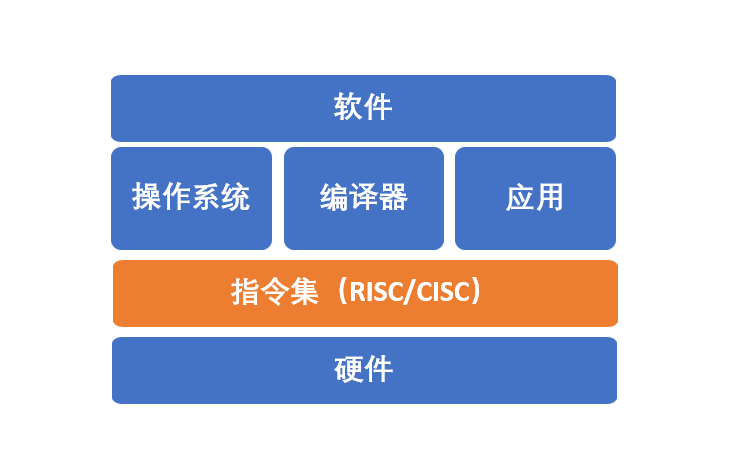 软件

操作系统

编译器

应用

指令集（RISC/CISC）

硬件